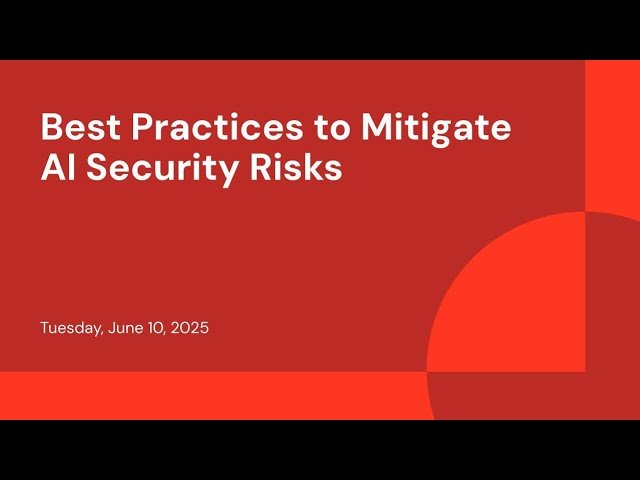 Best Practices to Mitigate AI Security Risks

Tuesday, June 10, 2025